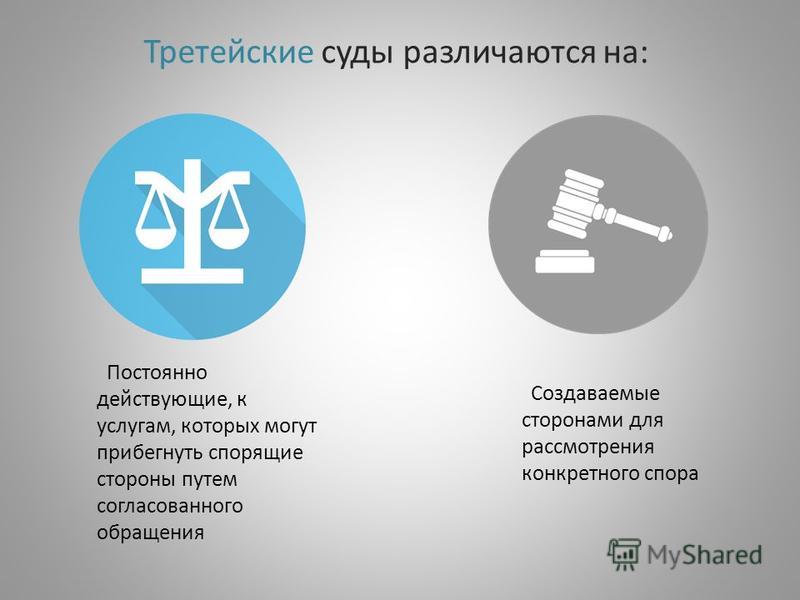 Третейские суды различаются на:

Постоянно действующие, к услугам, которых могут прибегнуть спорящие стороны путем согласованного обращения

Создаваемые сторонами для рассмотрения конкретного спора

MyShared